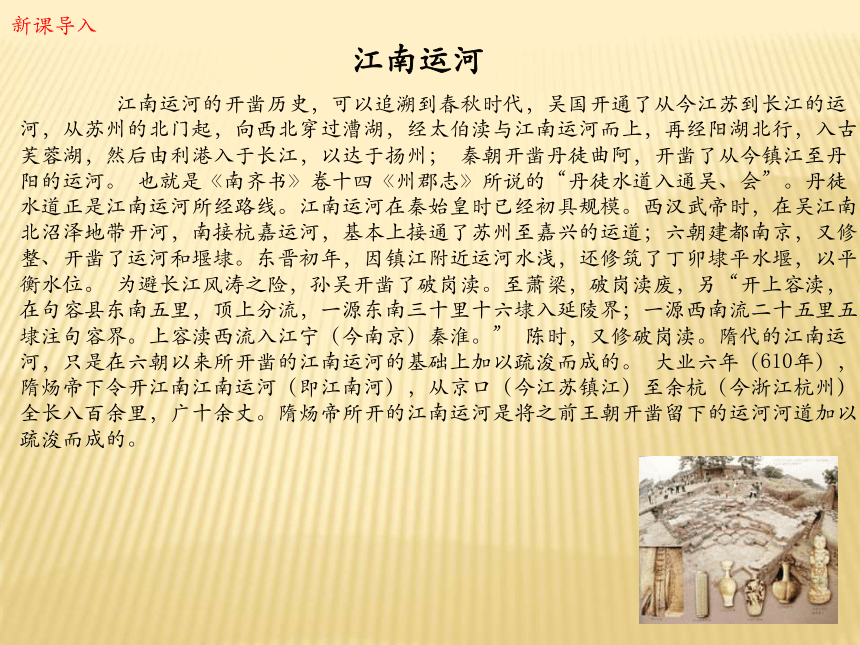 新课导入

江南运河

江南运河的开凿历史，可以追溯到春秋时代，吴国开通了从今江苏到长江的运河，从苏州的北门起，向西北穿过漕湖，经太伯渎与江南运河而上，再经阳湖北行，入古芙蓉湖，然后由利港入于长江，以达于扬州； 秦朝开凿丹徒曲阿，开凿了从今镇江至丹阳的运河。 也就是《南齐书》卷十四《州郡志》所说的“丹徒水道入通吴、会”。丹徒水道正是江南运河所经路线。江南运河在秦始皇时已经初具规模。西汉武帝时，在吴江南北沼泽地带开河，南接杭嘉运河，基本上接通了苏州至嘉兴的运道；六朝建都南京，又修整、开凿了运河和堰埭。东晋初年，因镇江附近运河水浅，还修筑了丁卯埭平水堰，以平衡水位。 为避长江风涛之险，孙吴开凿了破岗渎。至萧梁，破岗渎废，另“开上容渎，在句容县东南五里，顶上分流，一源东南三十里十六埭入延陵界；一源西南流二十五里五埭注句容界。上容渎西流入江宁（今南京）秦淮。” 陈时，又修破岗渎。隋代的江南运河，只是在六朝以来所开凿的江南运河的基础上加以疏浚而成的。 大业六年（610年），隋炀帝下令开江南江南运河（即江南河），从京口（今江苏镇江）至余杭（今浙江杭州）全长八百余里，广十余丈。隋炀帝所开的江南运河是将之前王朝开凿留下的运河河道加以疏浚而成的。